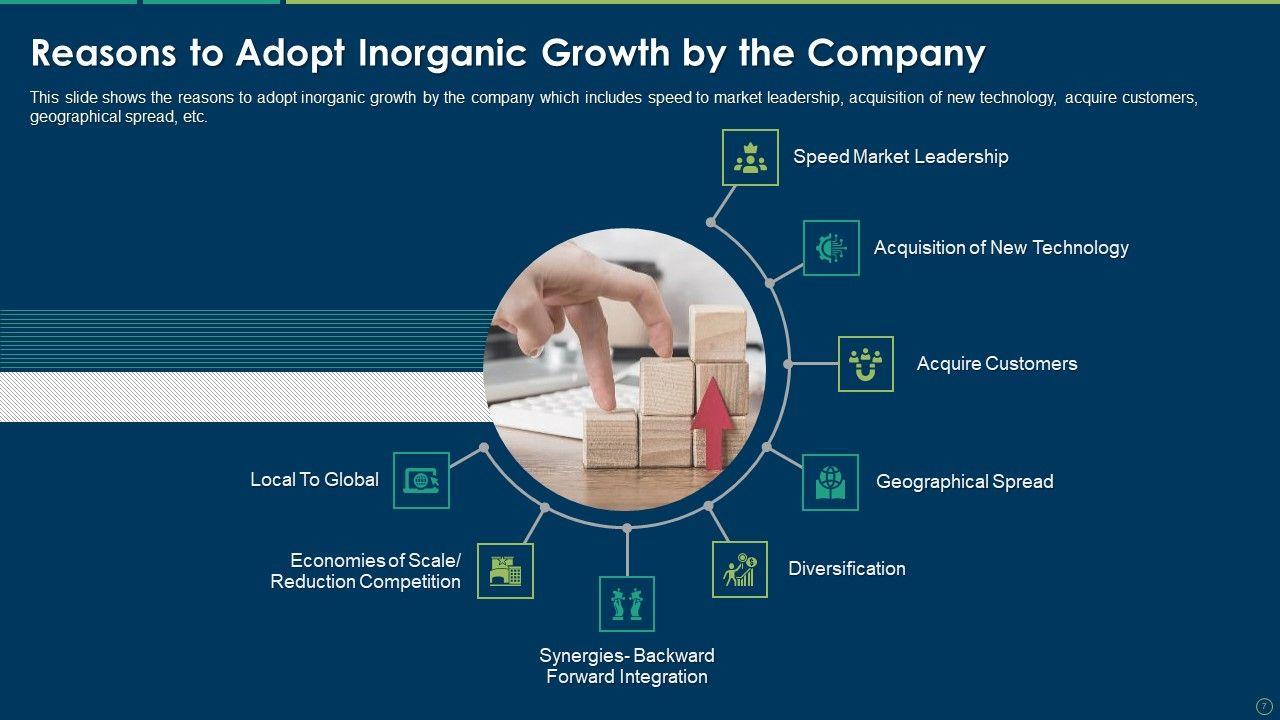 Reasons to Adopt Inorganic Growth by the Company

This slide shows the reasons to adopt inorganic growth by the company which includes speed to market leadership, acquisition of new technology, acquire customers, geographical spread, etc.

Speed Market Leadership

Acquisition of New Technology

Acquire Customers

Geographical Spread

Diversification

Synergies- Backward Forward Integration

Economies of Scale/ Reduction Competition

Local To Global

7